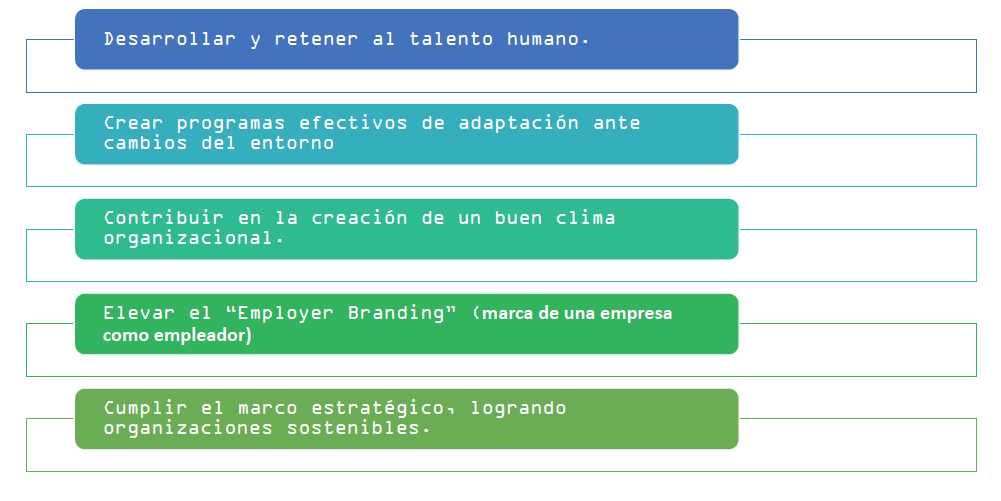 Desarrollar y retener al talento humano.

Crear programas efectivos de adaptación ante cambios del entorno

Contribuir en la creación de un buen clima organizacional.

Elevar el “Employer Branding” (marca de una empresa como empleador)

Cumplir el marco estratégico, logrando organizaciones sostenibles.